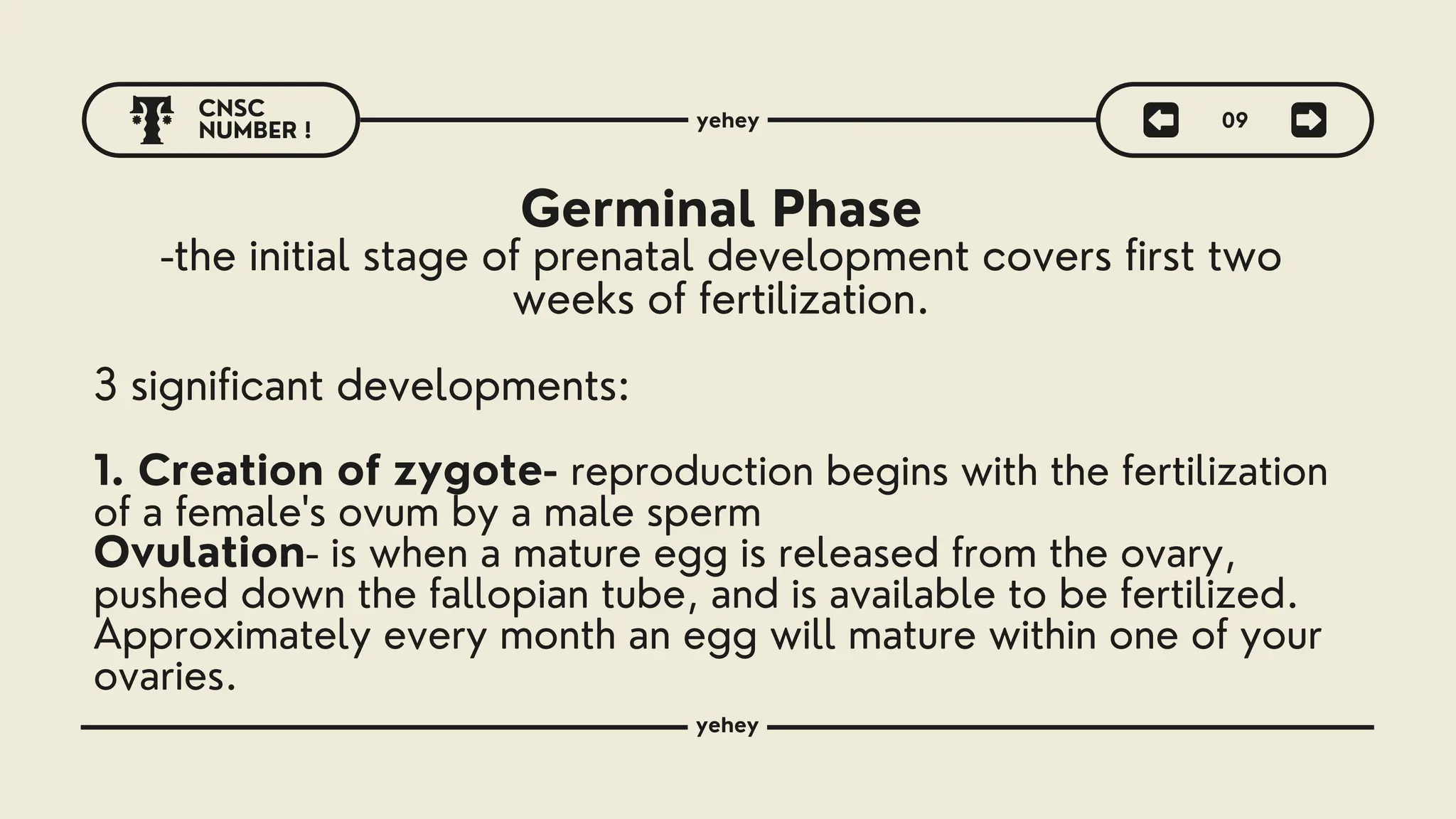 CNSC
NUMBER !

yehey

09

Germinal Phase
-the initial stage of prenatal development covers first two weeks of fertilization.

3 significant developments:

1. Creation of zygote- reproduction begins with the fertilization of a female's ovum by a male sperm
Ovulation- is when a mature egg is released from the ovary, pushed down the fallopian tube, and is available to be fertilized. Approximately every month an egg will mature within one of your ovaries.

yehey